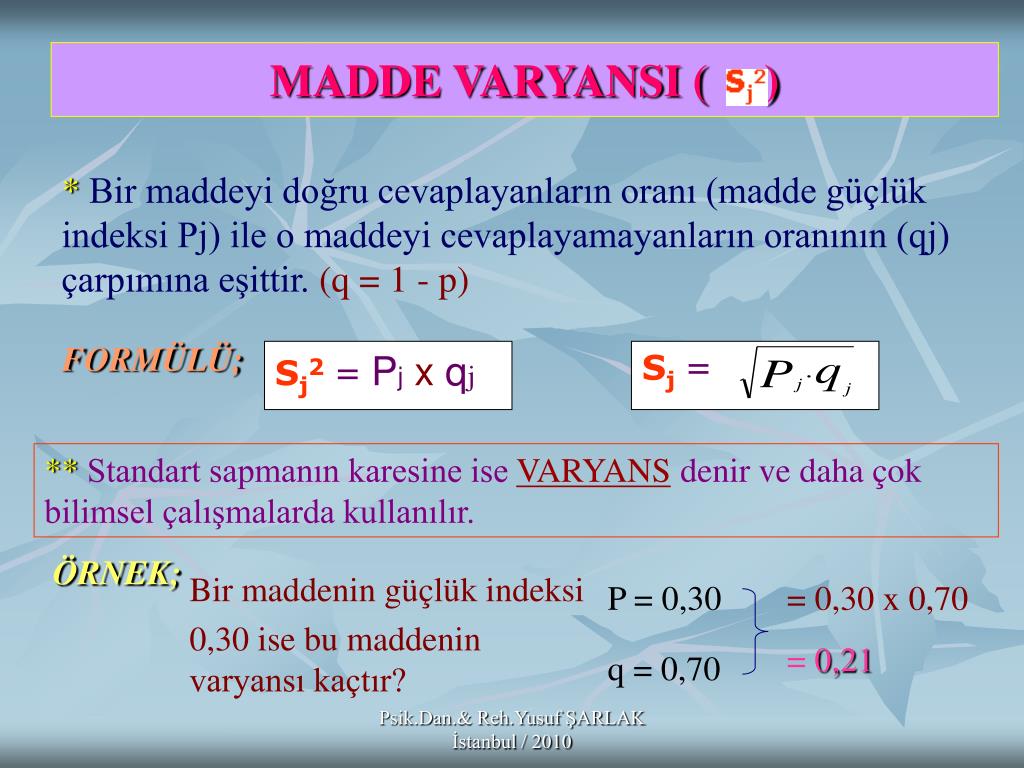 MADDE VARYANSI ( $S_j^2$)

* Bir maddeyi doğru cevaplayanların oranı (madde güçlük indeksi Pj) ile o maddeyi cevaplayamayanların oranının (qj) çarpımına eşittir. (q = 1 - p)

FORMÜLÜ; $S_j^2 = P_j \times q_j$ $S_j = \sqrt{P_j \cdot q_j}$

** Standart sapmanın karesine ise VARYANS denir ve daha çok bilimsel çalışmalarda kullanılır.

ÖRNEK; Bir maddenin güçlük indeksi 0,30 ise bu maddenin varyansı kaçtır?

P = 0,30
q = 0,70

= 0,30 x 0,70
= 0,21

Psik.Dan.& Reh.Yusuf ŞARLAK
İstanbul / 2010